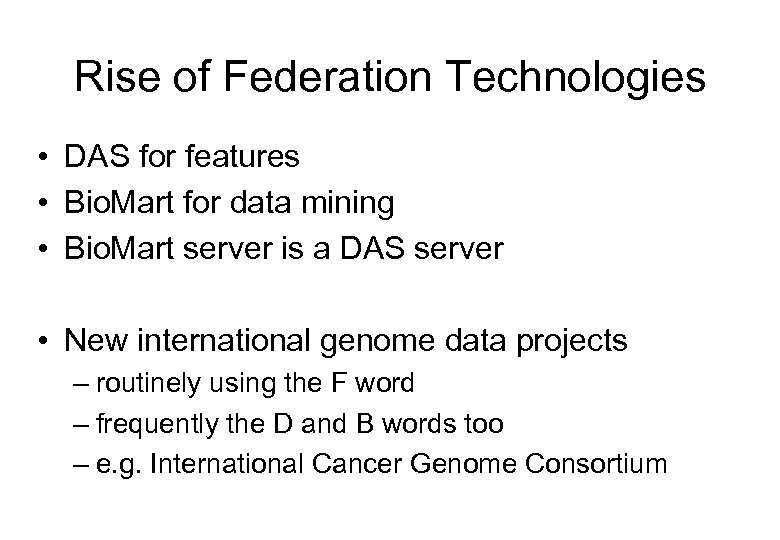 Rise of Federation Technologies

• DAS for features
• BioMart for data mining
• BioMart server is a DAS server

• New international genome data projects
– routinely using the F word
– frequently the D and B words too
– e.g. International Cancer Genome Consortium